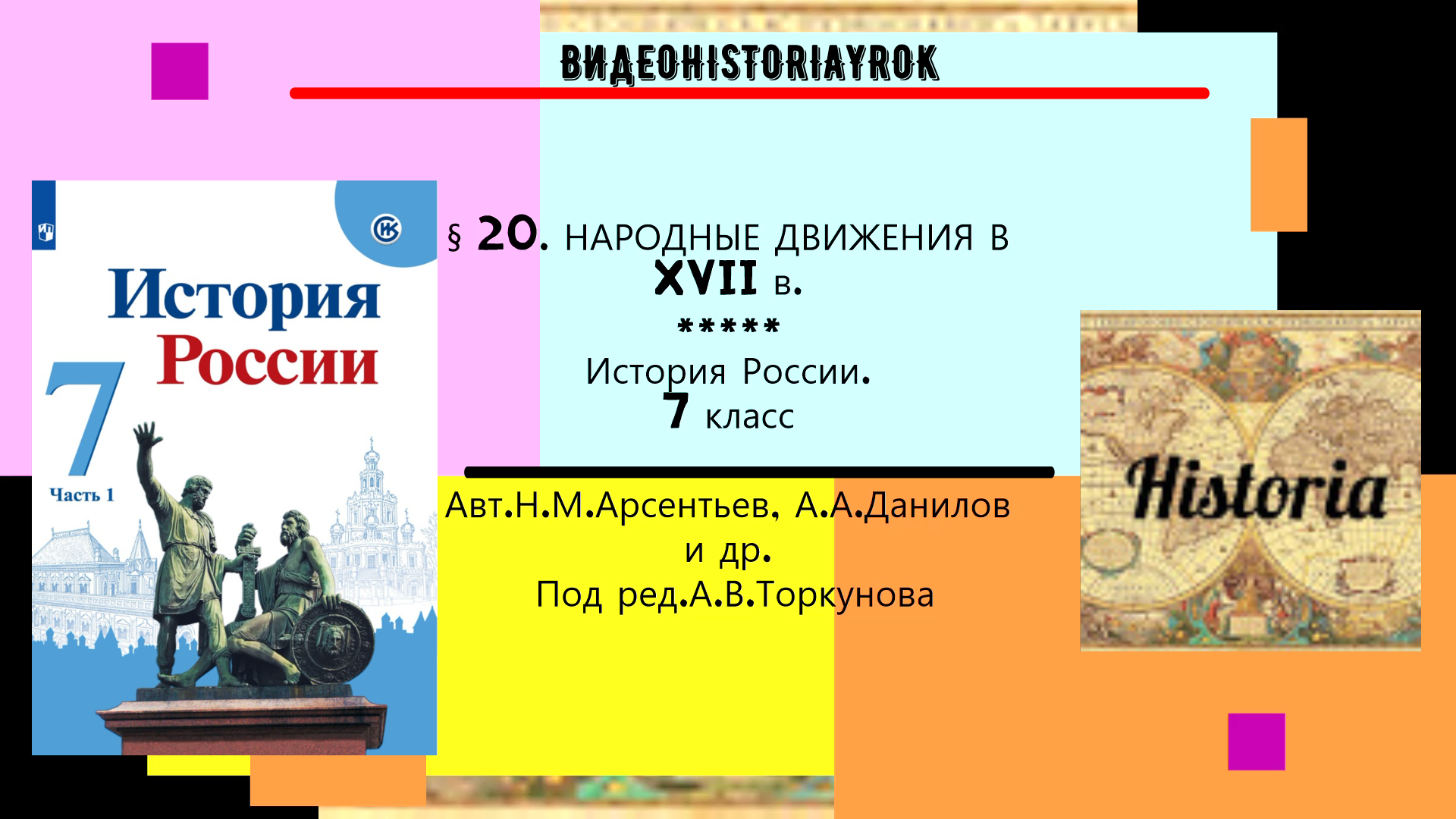 ВИДЕОHISTORIAYROK

История России

7

Часть 1

§ 20. НАРОДНЫЕ ДВИЖЕНИЯ В XVII в.

*****

История России. 7 класс

Авт.Н.М.Арсентьев, А.А.Данилов и др.

Под ред.А.В.Торкунова

Historia